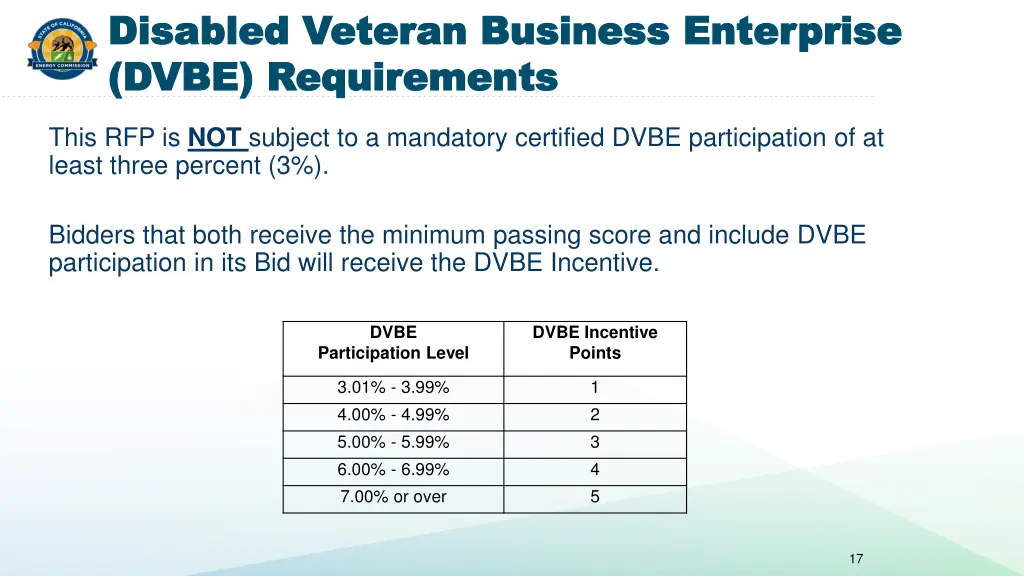 STATE OF CALIFORNIA
ENERGY COMMISSION

Disabled Veteran Business Enterprise (DVBE) Requirements

This RFP is NOT subject to a mandatory certified DVBE participation of at least three percent (3%).

Bidders that both receive the minimum passing score and include DVBE participation in its Bid will receive the DVBE Incentive.

| DVBE Participation Level | DVBE Incentive Points |
|---|---|
| 3.01% - 3.99% | 1 |
| 4.00% - 4.99% | 2 |
| 5.00% - 5.99% | 3 |
| 6.00% - 6.99% | 4 |
| 7.00% or over | 5 |

17